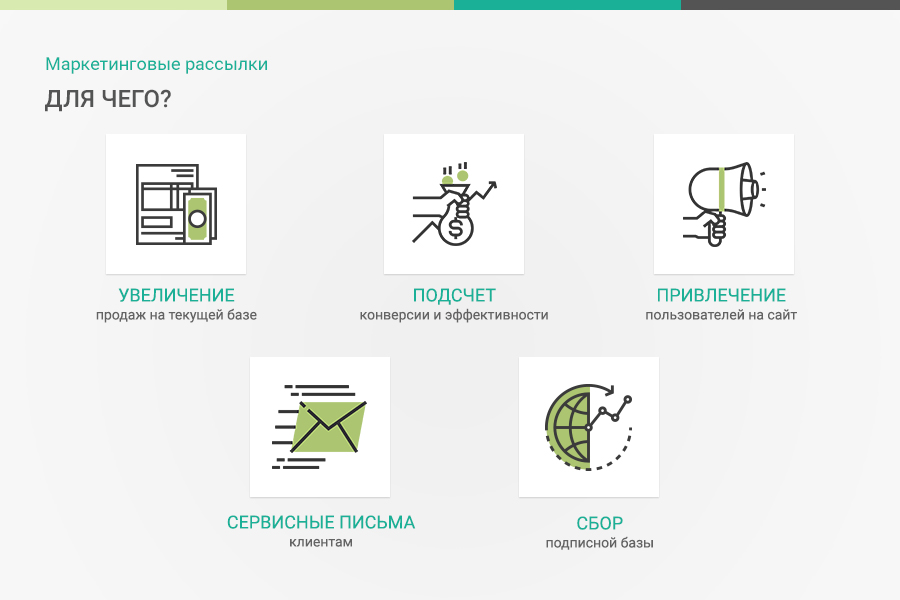 Маркетинговые рассылки

ДЛЯ ЧЕГО?

УВЕЛИЧЕНИЕ
продаж на текущей базе

ПОДСЧЕТ
конверсии и эффективности

ПРИВЛЕЧЕНИЕ
пользователей на сайт

СЕРВИСНЫЕ ПИСЬМА
клиентам

СБОР
подписной базы